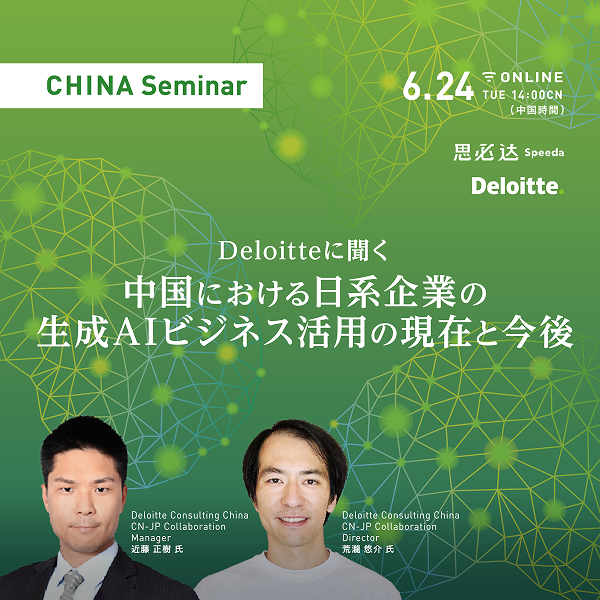 CHINA Seminar

6.24 ONLINE
TUE 14:00CN
（中国時間）

思必达 Speeda

Deloitte.

Deloitteに聞く
中国における日系企業の
生成AIビジネス活用の現在と今後

Deloitte Consulting China
CN-JP Collaboration
Manager
近藤 正樹 氏

Deloitte Consulting China
CN-JP Collaboration
Director
荒瀬 悠介 氏